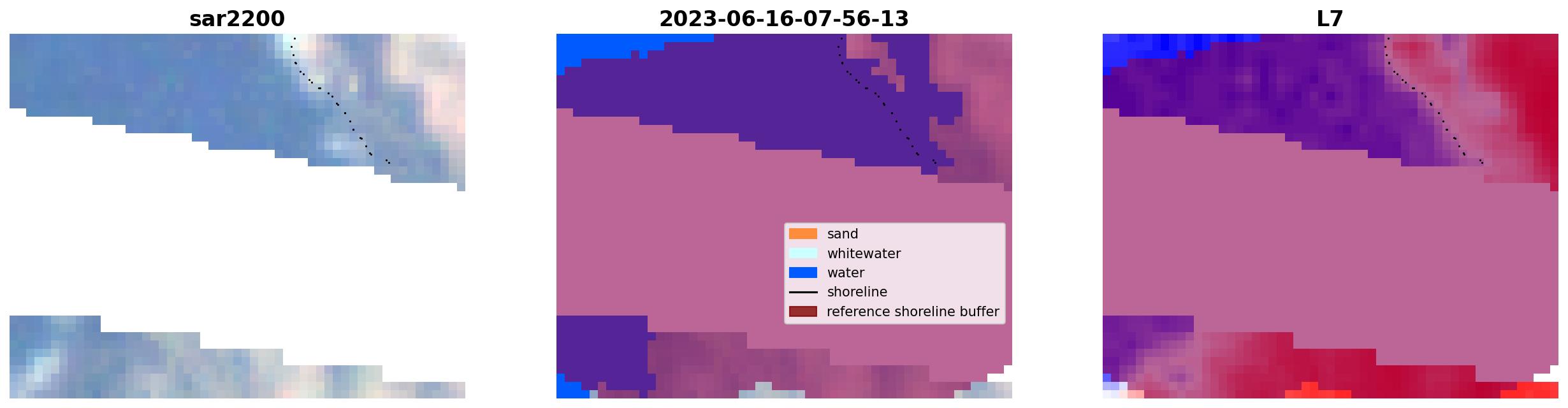 sar2200

2023-06-16-07-56-13

sand
whitewater
water
shoreline
reference shoreline buffer

L7